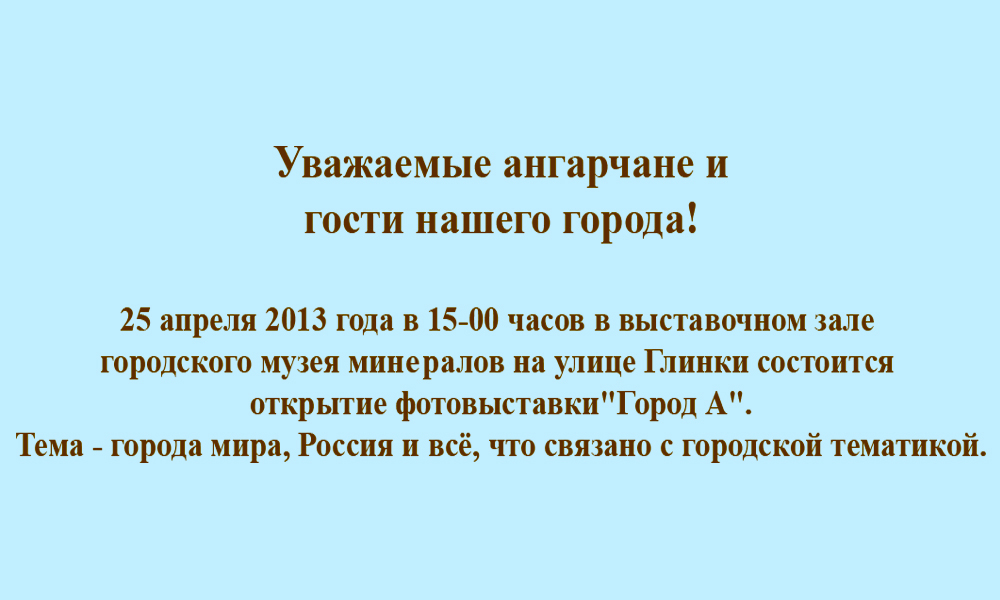 Уважаемые ангарчане и
гости нашего города!

25 апреля 2013 года в 15-00 часов в выставочном зале городского музея минералов на улице Глинки состоится открытие фотовыставки"Город А".
Тема - города мира, Россия и всё, что связано с городской тематикой.